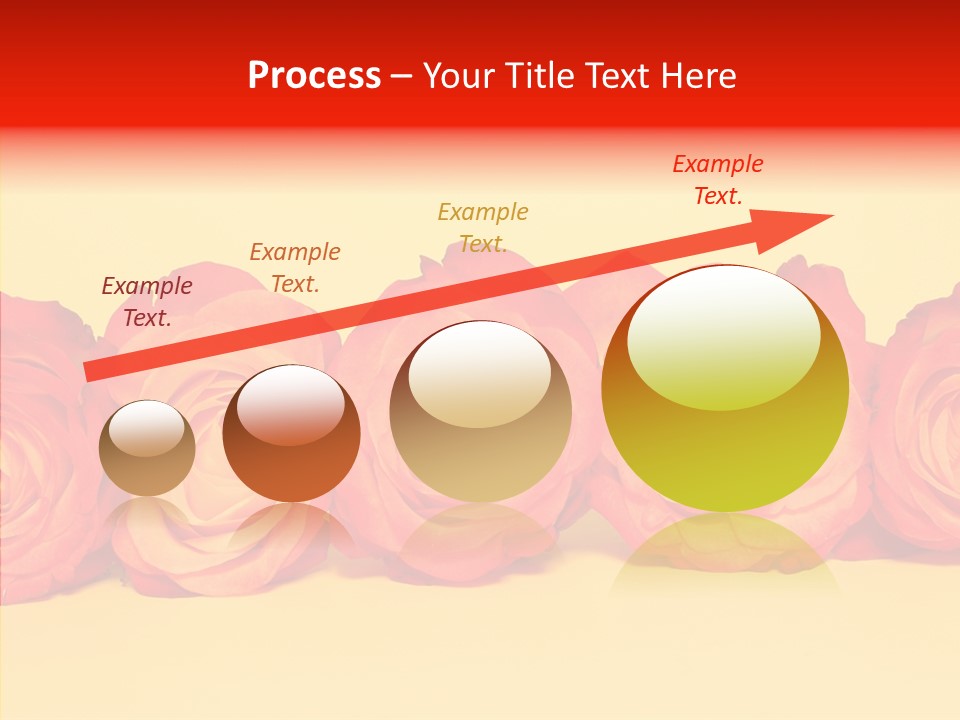 Process – Your Title Text Here

Example Text.

Example Text.

Example Text.

Example Text.